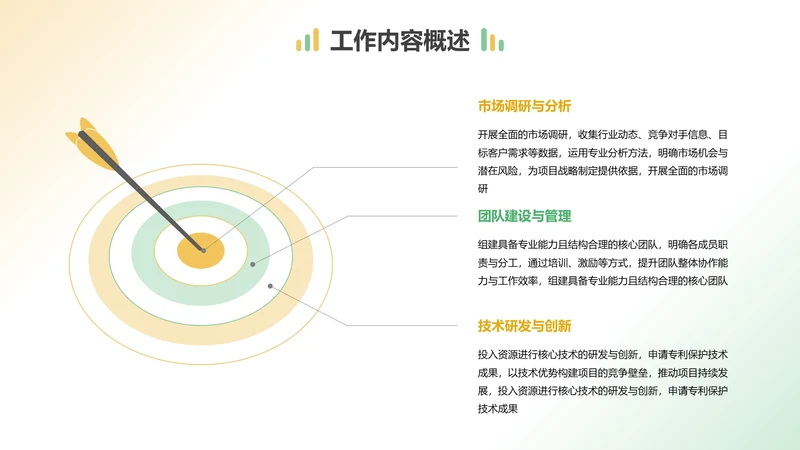 工作内容概述

市场调研与分析

开展全面的市场调研，收集行业动态、竞争对手信息、目标客户需求等数据，运用专业分析方法，明确市场机会与潜在风险，为项目战略制定提供依据，开展全面的市场调研

团队建设与管理

组建具备专业能力且结构合理的核心团队，明确各成员职责与分工，通过培训、激励等方式，提升团队整体协作能力与工作效率，组建具备专业能力且结构合理的核心团队

技术研发与创新

投入资源进行核心技术的研发与创新，申请专利保护技术成果，以技术优势构建项目的竞争壁垒，推动项目持续发展，投入资源进行核心技术的研发与创新，申请专利保护技术成果